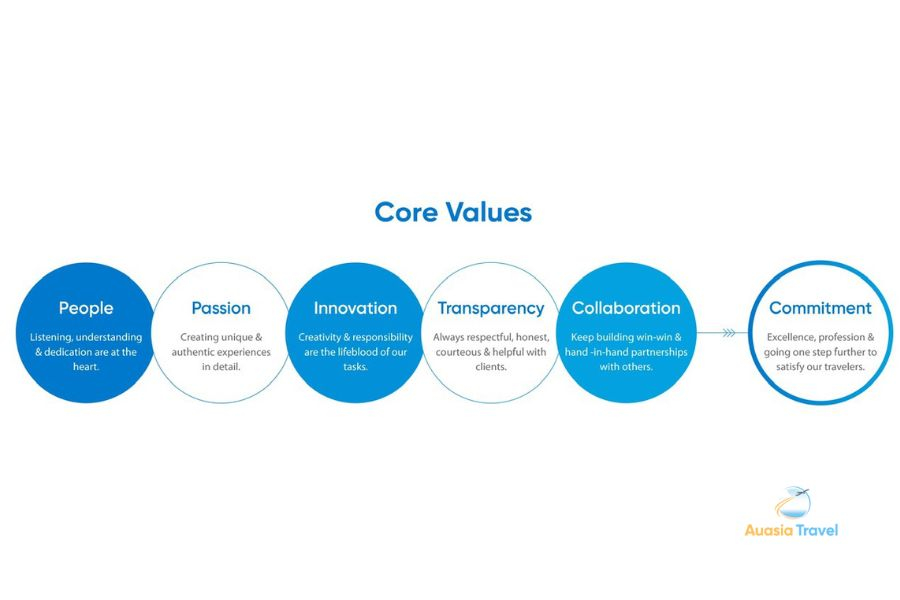 Core Values

People
Listening, understanding & dedication are at the heart.

Passion
Creating unique & authentic experiences in detail.

Innovation
Creativity & responsibility are the lifeblood of our tasks.

Transparency
Always respectful, honest, courteous & helpful with clients.

Collaboration
Keep building win-win & hand -in-hand partnerships with others.

Commitment
Excellence, profession & going one step further to satisfy our travelers.

Auasia Travel